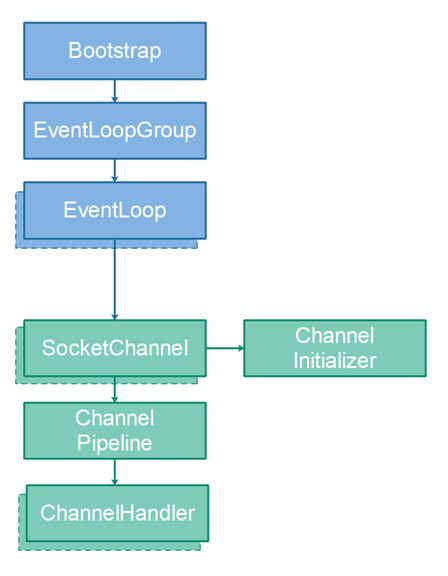 Bootstrap

EventLoopGroup

EventLoop

SocketChannel

Channel Initializer

Channel Pipeline

ChannelHandler